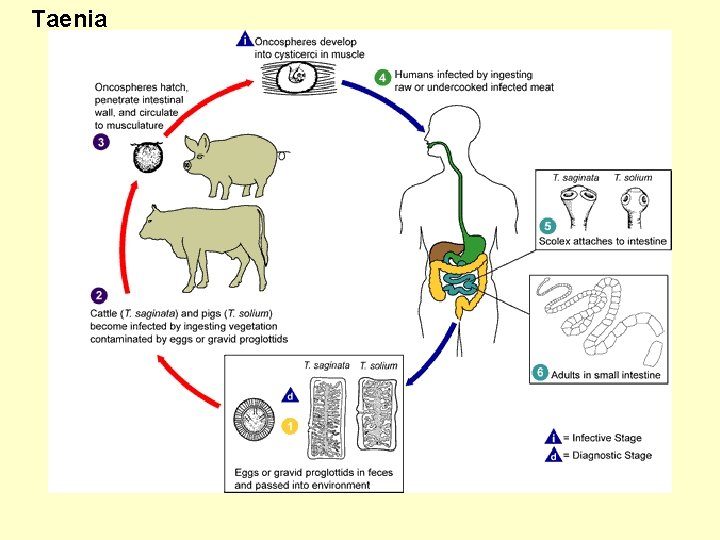 Taenia

i Oncospheres develop into cysticerci in muscle

4 Humans infected by ingesting raw or undercooked infected meat

Oncospheres hatch, penetrate intestinal wall, and circulate to musculature

3

T. saginata T. solium

5 Scolex attaches to intestine

2

Cattle (T. saginata) and pigs (T. solium) become infected by ingesting vegetation contaminated by eggs or gravid proglottids

6 Adults in small intestine

T. saginata T. solium

d

1

Eggs or gravid proglottids in feces and passed into environment

i = Infective Stage

d = Diagnostic Stage